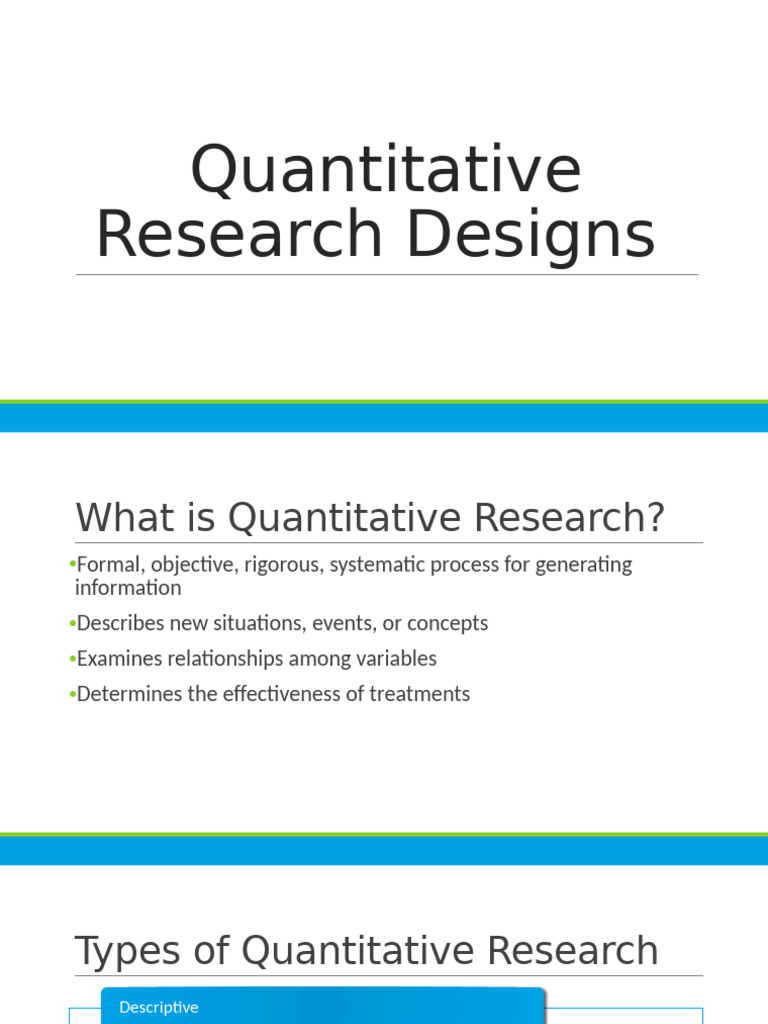 Quantitative Research Designs

What is Quantitative Research?

•Formal, objective, rigorous, systematic process for generating information

•Describes new situations, events, or concepts

•Examines relationships among variables

•Determines the effectiveness of treatments

Types of Quantitative Research

Descriptive